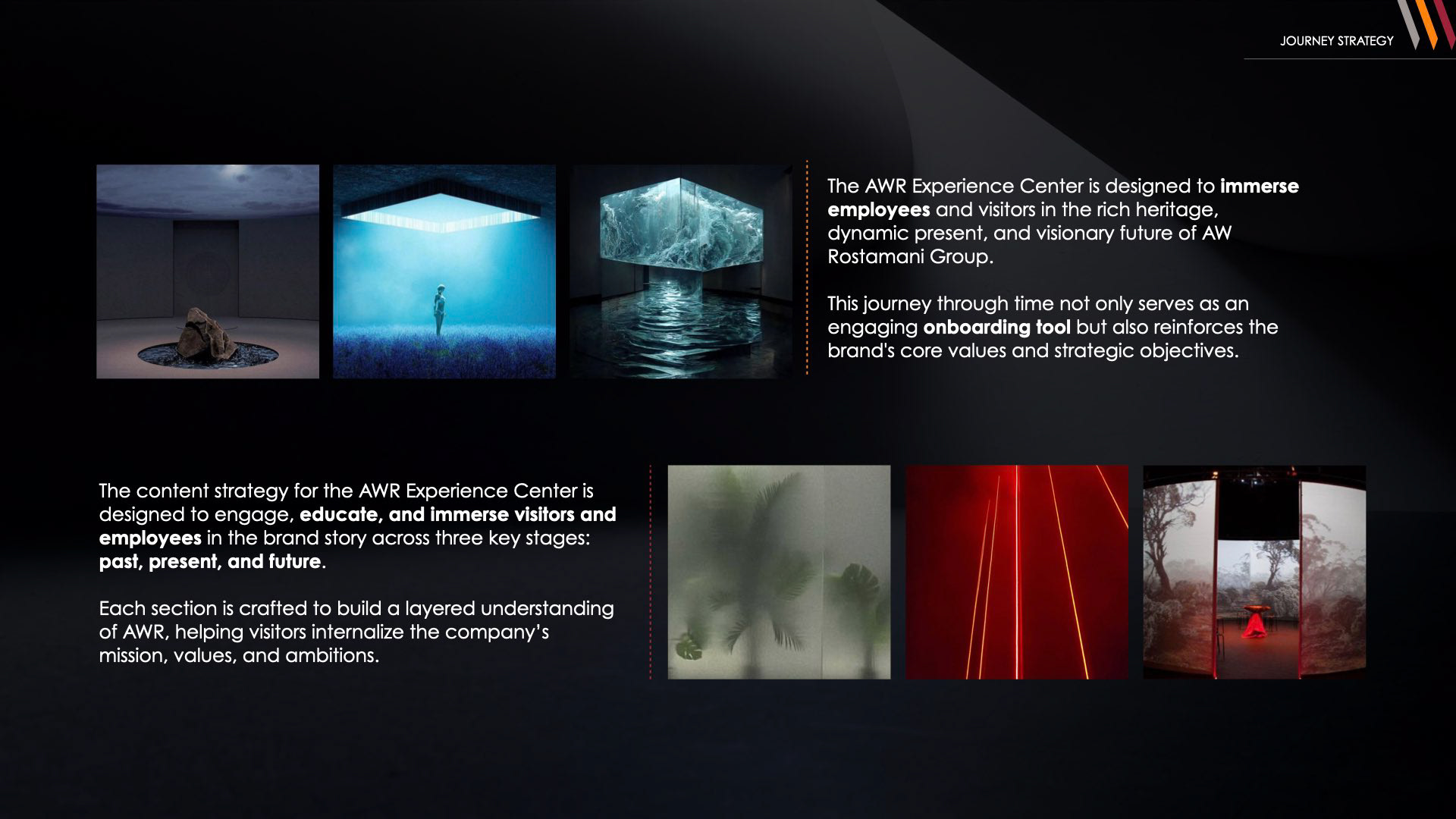 JOURNEY STRATEGY

The AWR Experience Center is designed to immerse employees and visitors in the rich heritage, dynamic present, and visionary future of AW Rostamani Group.

This journey through time not only serves as an engaging onboarding tool but also reinforces the brand's core values and strategic objectives.

The content strategy for the AWR Experience Center is designed to engage, educate, and immerse visitors and employees in the brand story across three key stages: past, present, and future.

Each section is crafted to build a layered understanding of AWR, helping visitors internalize the company's mission, values, and ambitions.